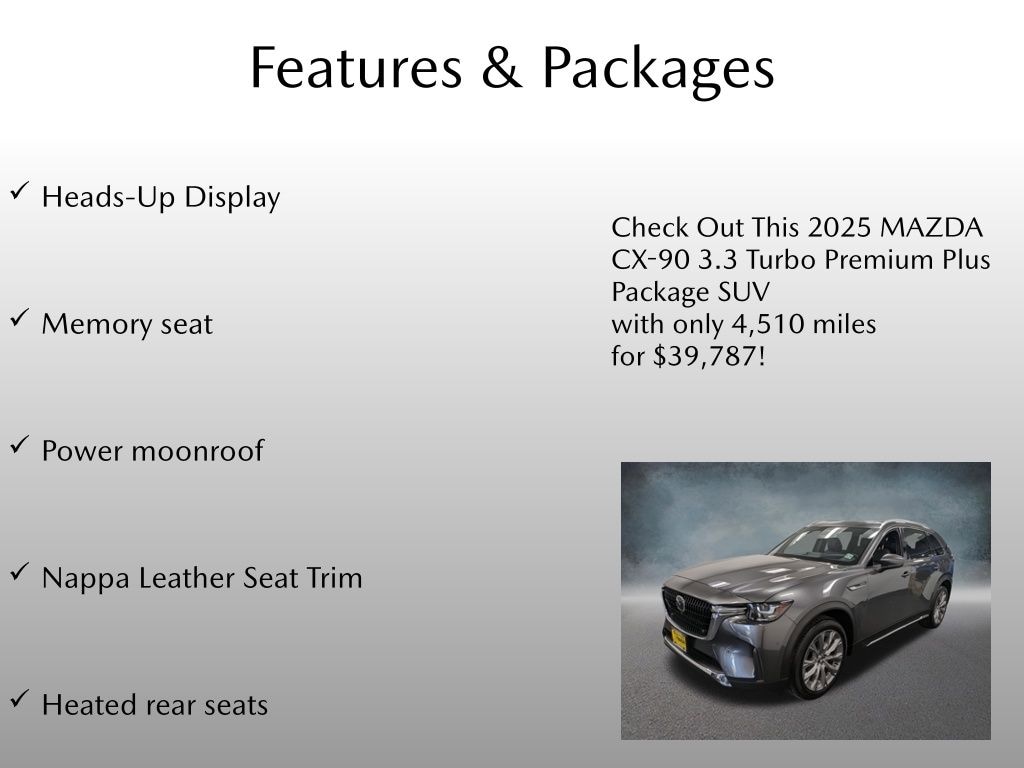 Features & Packages

✓ Heads-Up Display

✓ Memory seat

✓ Power moonroof

✓ Nappa Leather Seat Trim

✓ Heated rear seats

Check Out This 2025 MAZDA CX-90 3.3 Turbo Premium Plus Package SUV with only 4,510 miles for $39,787!